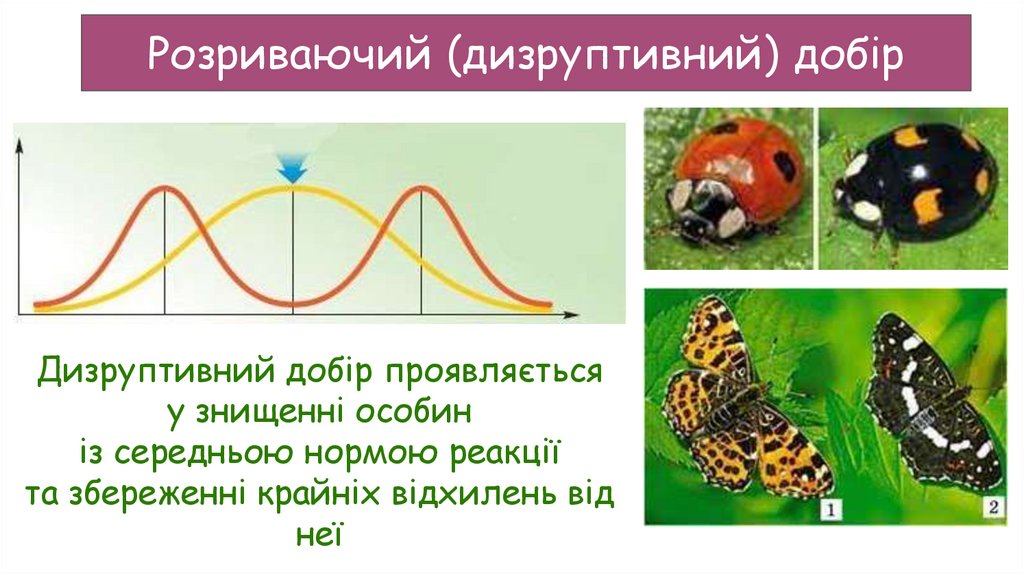 Розриваючий (дизруптивний) добір

Дизруптивний добір проявляється у знищенні особин із середньою нормою реакції та збереженні крайніх відхилень від неї

1

2